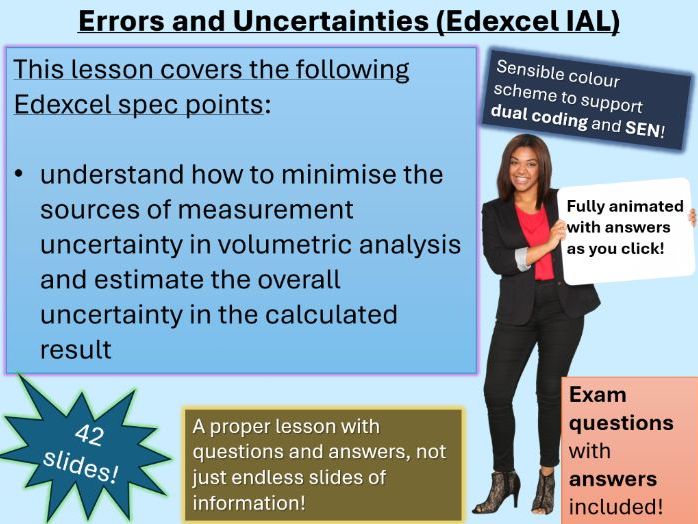 Errors and Uncertainties (Edexcel IAL)

This lesson covers the following Edexcel spec points:

• understand how to minimise the sources of measurement uncertainty in volumetric analysis and estimate the overall uncertainty in the calculated result

Sensible colour scheme to support dual coding and SEN!

Fully animated with answers as you click!

42 slides!

A proper lesson with questions and answers, not just endless slides of information!

Exam questions with answers included!